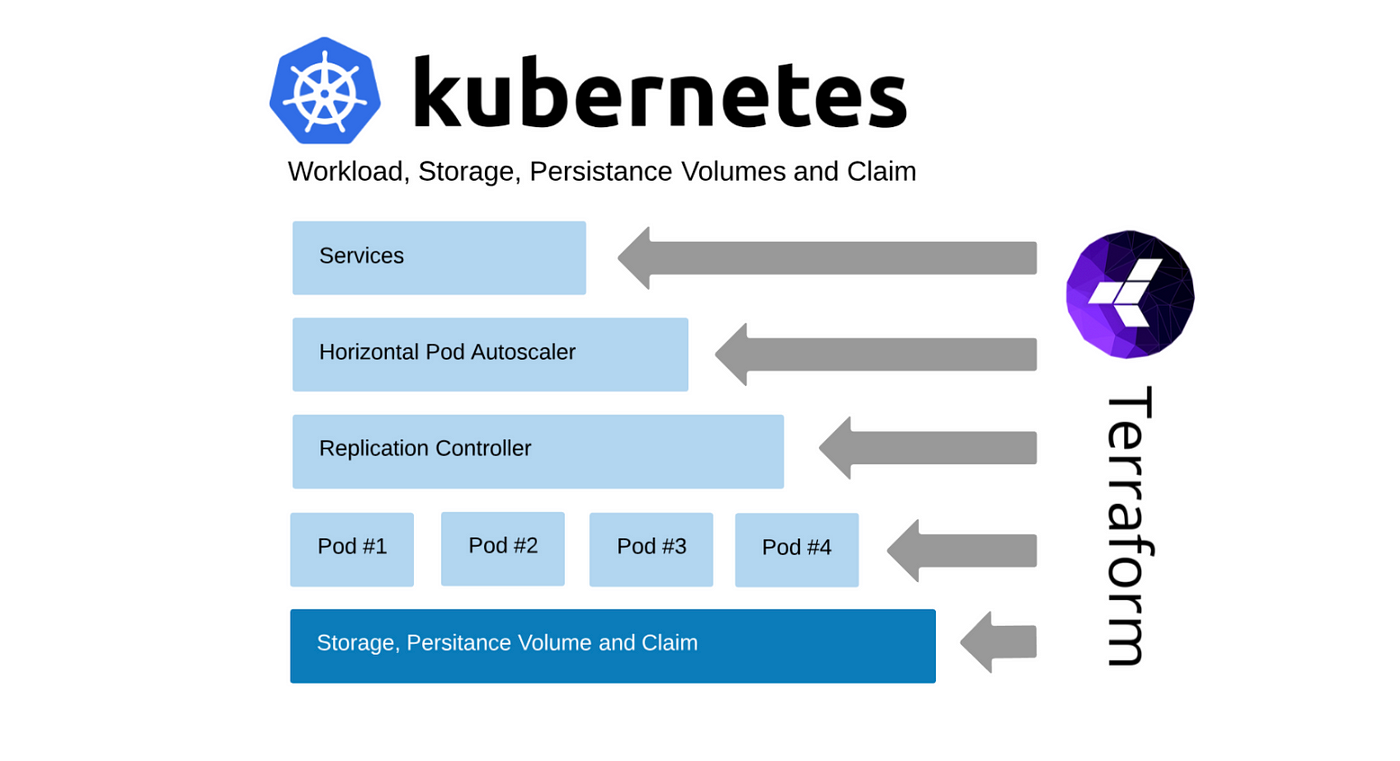 kubernetes

Workload, Storage, Persistance Volumes and Claim

Services

Horizontal Pod Autoscaler

Replication Controller

Pod #1

Pod #2

Pod #3

Pod #4

Storage, Persitance Volume and Claim

Terraform